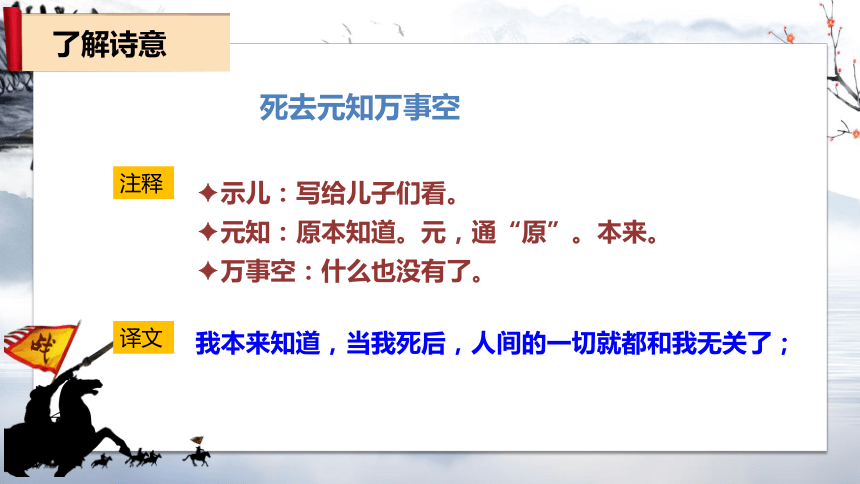 了解诗意

死去元知万事空

注释

✦示儿：写给儿子们看。
✦元知：原本知道。元，通“原”。本来。
✦万事空：什么也没有了。

译文

我本来知道，当我死后，人间的一切就都和我无关了；

战